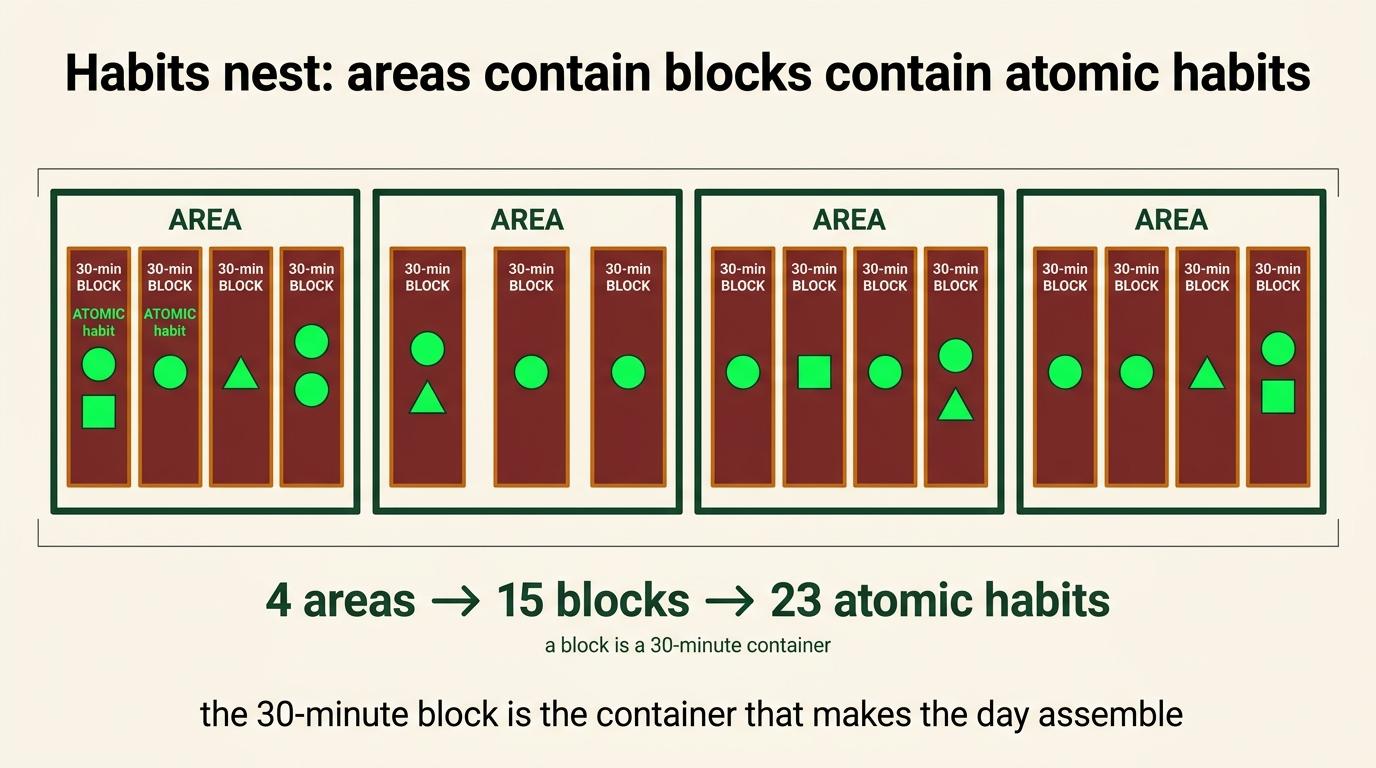 Habits nest: areas contain blocks contain atomic habits

AREA

30-min BLOCK

ATOMIC habit

30-min BLOCK

ATOMIC habit

30-min BLOCK

30-min BLOCK

AREA

30-min BLOCK

30-min BLOCK

30-min BLOCK

AREA

30-min BLOCK

30-min BLOCK

30-min BLOCK

30-min BLOCK

AREA

30-min BLOCK

30-min BLOCK

30-min BLOCK

30-min BLOCK

4 areas → 15 blocks → 23 atomic habits

a block is a 30-minute container

the 30-minute block is the container that makes the day assemble